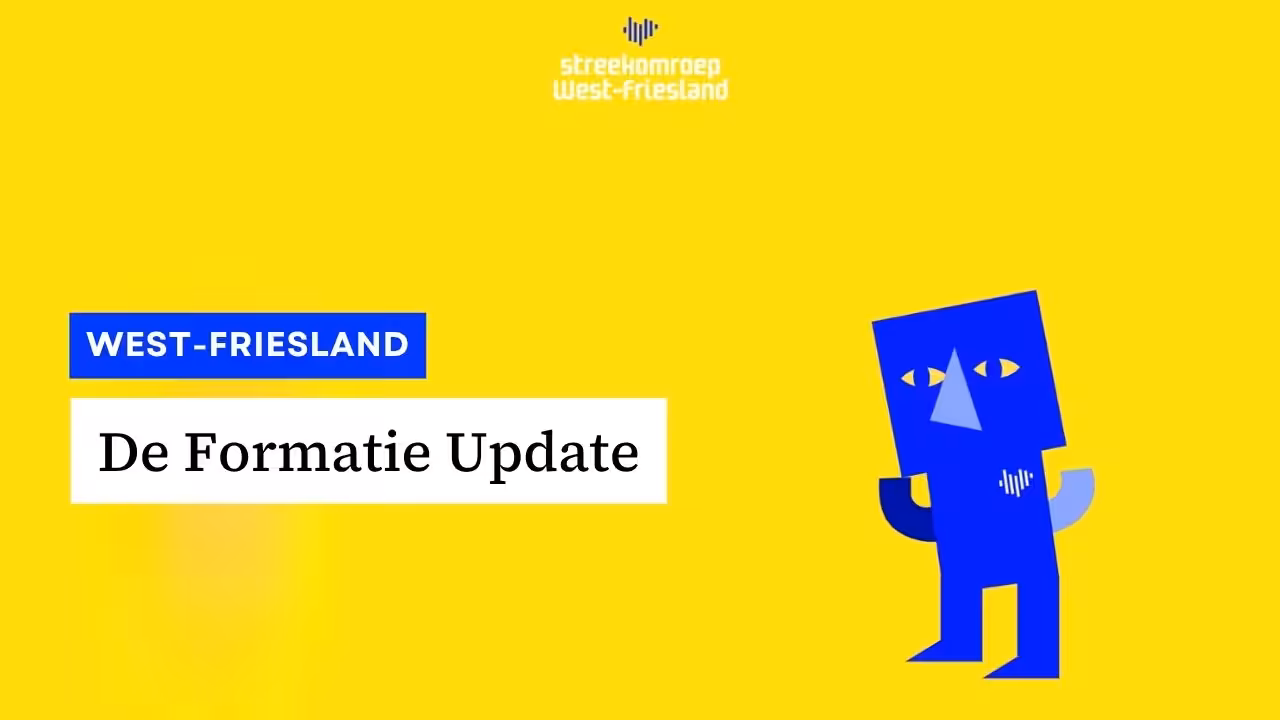 streekomroep
West-Friesland

WEST-FRIESLAND

De Formatie Update